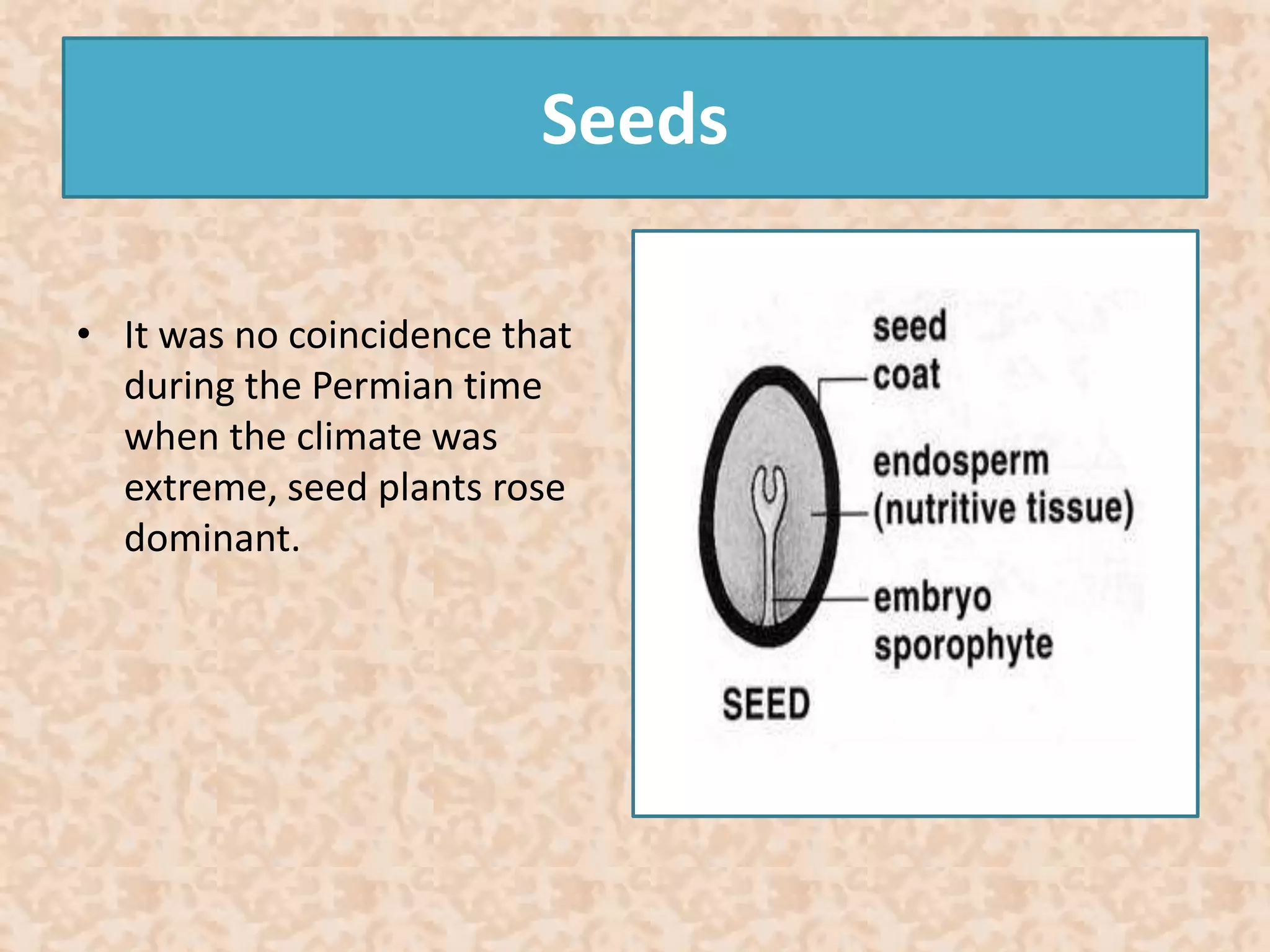 Seeds

• It was no coincidence that during the Permian time when the climate was extreme, seed plants rose dominant.

seed coat

endosperm (nutritive tissue)

embryo sporophyte

SEED